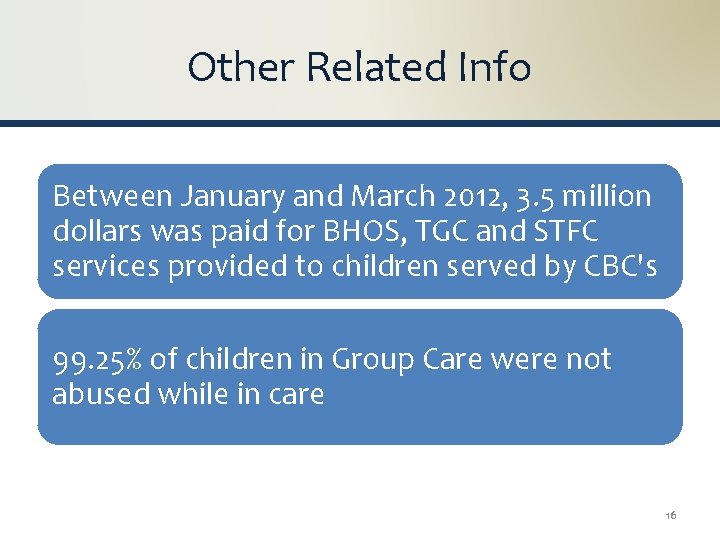 Other Related Info

Between January and March 2012, 3.5 million dollars was paid for BHOS, TGC and STFC services provided to children served by CBC's

99.25% of children in Group Care were not abused while in care

16